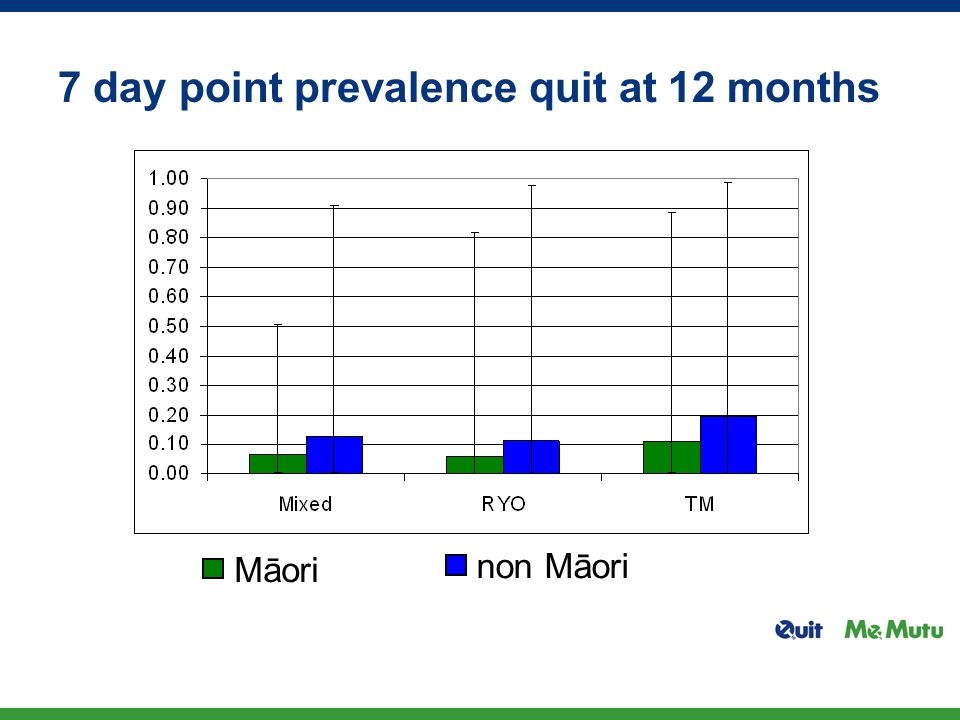 7 day point prevalence quit at 12 months

1.00
0.90
0.80
0.70
0.60
0.50
0.40
0.30
0.20
0.10
0.00

Mixed
RYO
TM

Māori
non Māori

Quit
Me Mutu